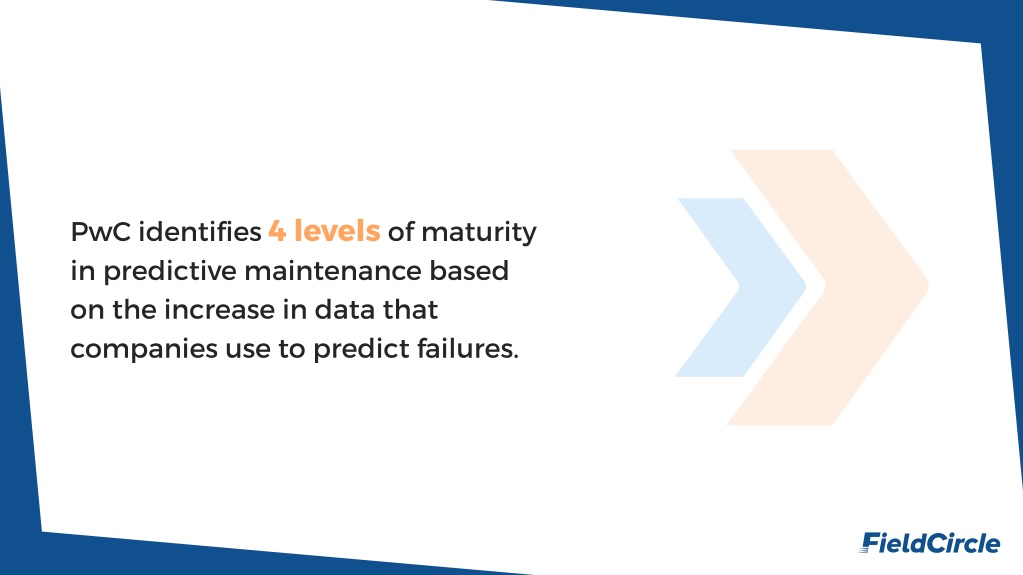 PwC identifies 4 levels of maturity in predictive maintenance based on the increase in data that companies use to predict failures.

FieldCircle